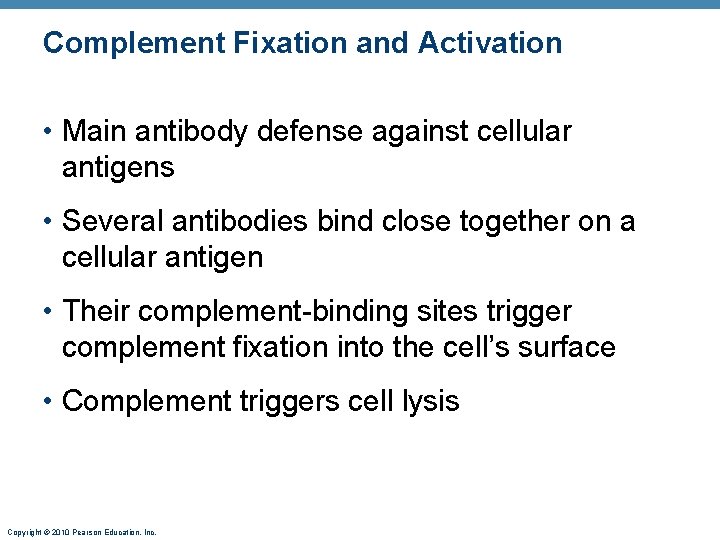 Complement Fixation and Activation

• Main antibody defense against cellular antigens

• Several antibodies bind close together on a cellular antigen

• Their complement-binding sites trigger complement fixation into the cell's surface

• Complement triggers cell lysis

Copyright © 2010 Pearson Education, Inc.